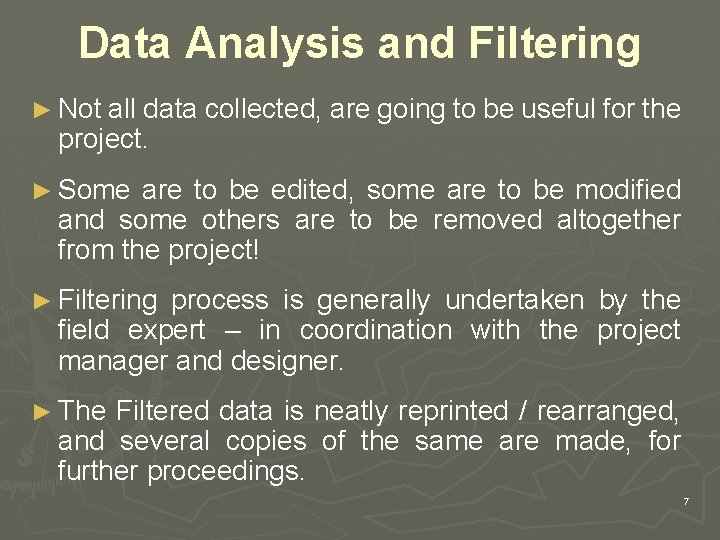 Data Analysis and Filtering

► Not all data collected, are going to be useful for the project.

► Some are to be edited, some are to be modified and some others are to be removed altogether from the project!

► Filtering process is generally undertaken by the field expert – in coordination with the project manager and designer.

► The Filtered data is neatly reprinted / rearranged, and several copies of the same are made, for further proceedings.

7